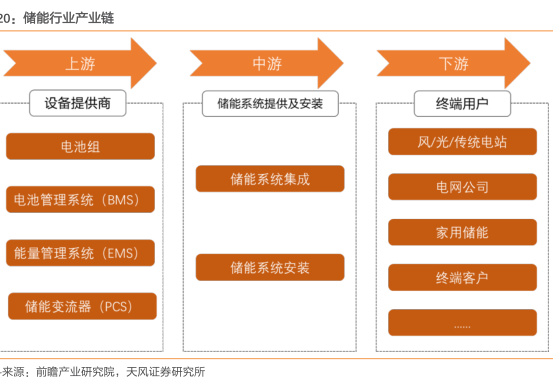 20：储能行业产业链

上游

设备提供商

电池组

电池管理系统（BMS）

能量管理系统（EMS）

储能变流器（PCS）

中游

储能系统提供及安装

储能系统集成

储能系统安装

下游

终端用户

风/光/传统电站

电网公司

家用储能

终端客户

......

来源：前瞻产业研究院，天风证券研究所